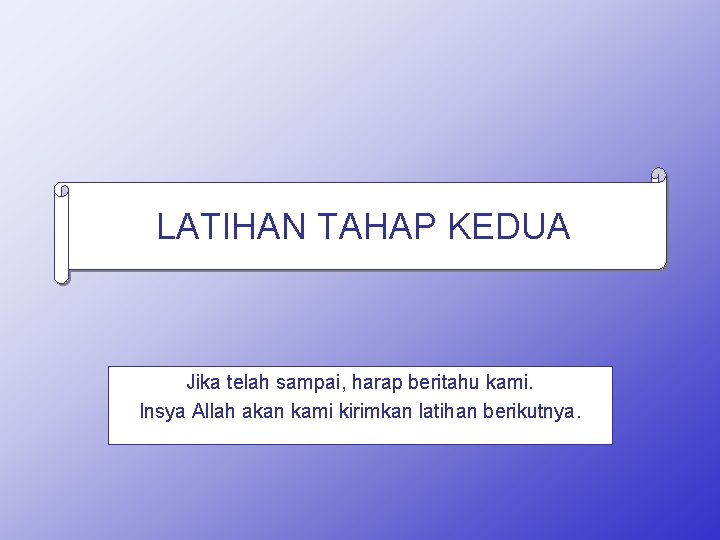 LATIHAN TAHAP KEDUA

Jika telah sampai, harap beritahu kami.
Insya Allah akan kami kirimkan latihan berikutnya.